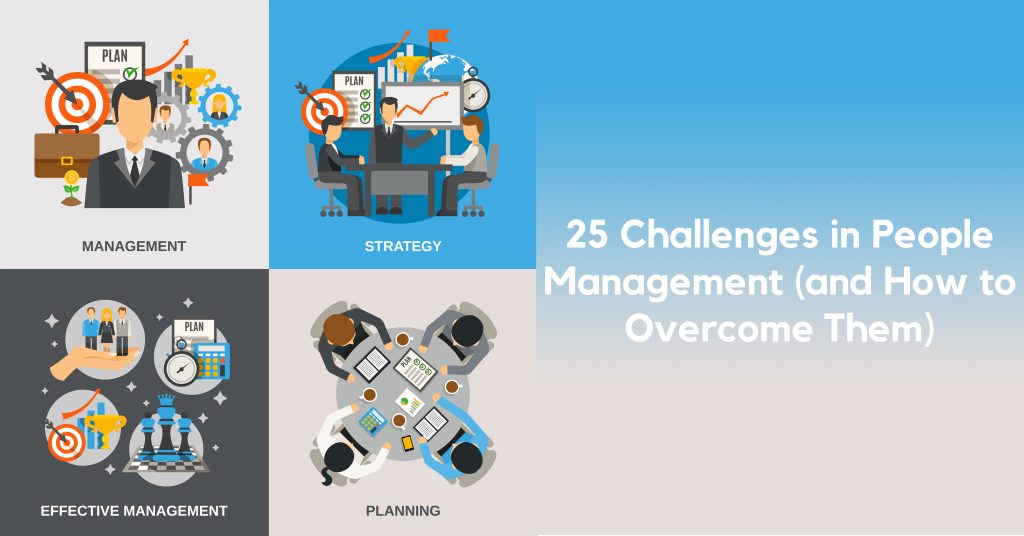 PLAN

MANAGEMENT

PLAN

STRATEGY

PLAN

EFFECTIVE MANAGEMENT

PLAN

PLANNING

25 Challenges in People Management (and How to Overcome Them)